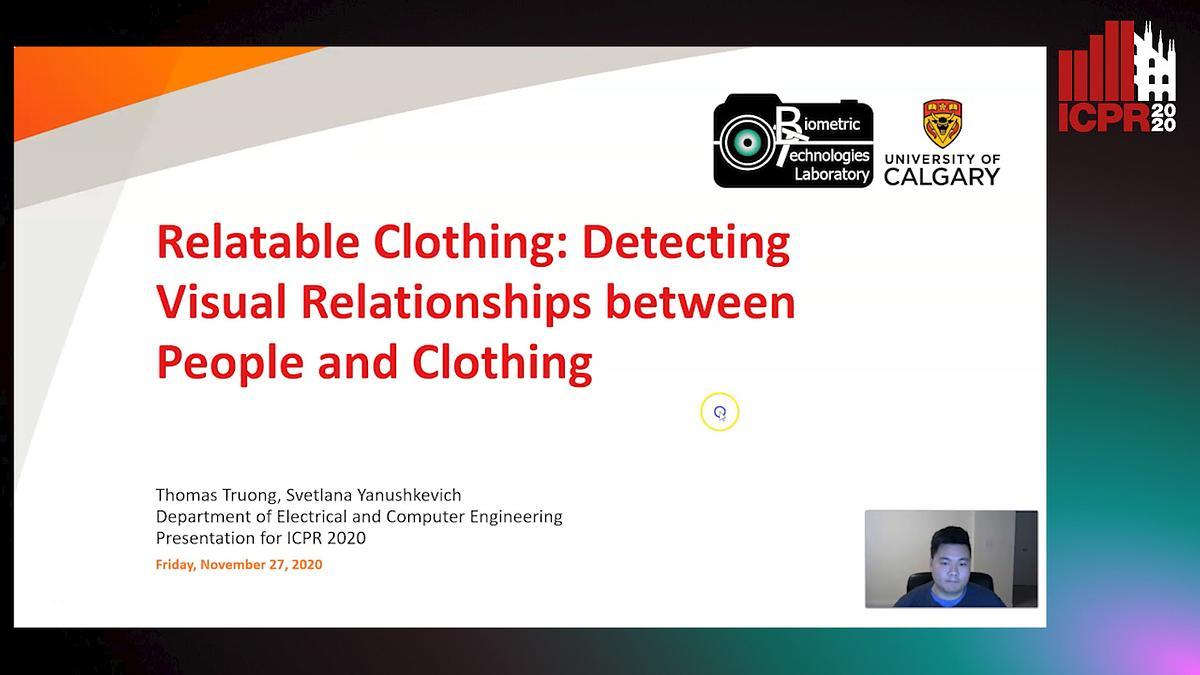 ICPR 2020

Biometric Technologies Laboratory

UNIVERSITY OF CALGARY

Relatable Clothing: Detecting Visual Relationships between People and Clothing

Thomas Truong, Svetlana Yanushkevich
Department of Electrical and Computer Engineering
Presentation for ICPR 2020

Friday, November 27, 2020